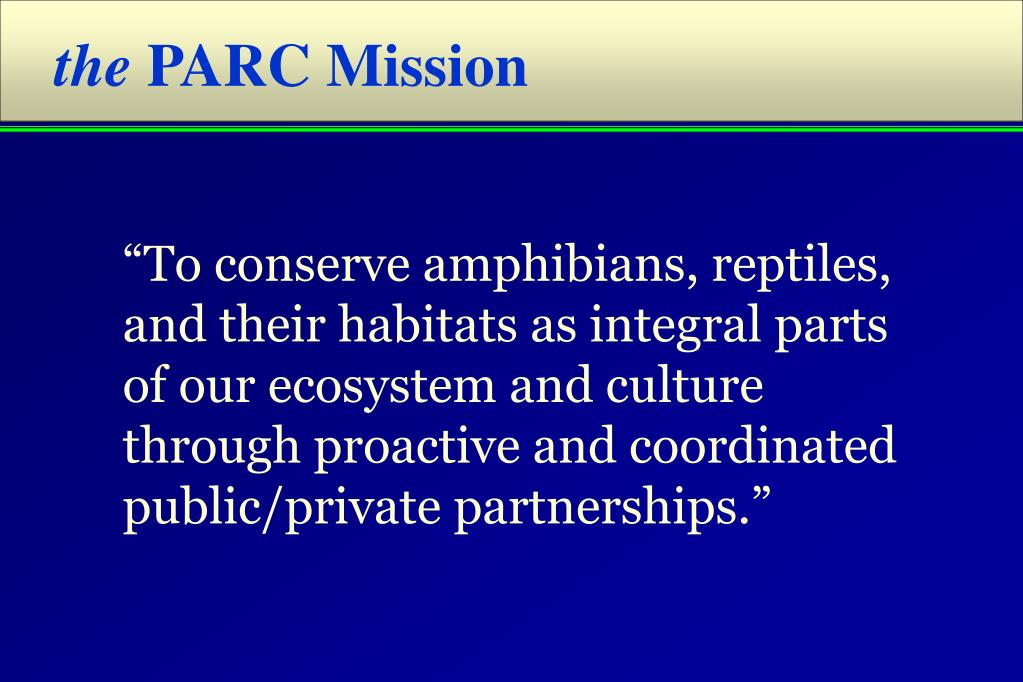 the PARC Mission

“To conserve amphibians, reptiles, and their habitats as integral parts of our ecosystem and culture through proactive and coordinated public/private partnerships.”